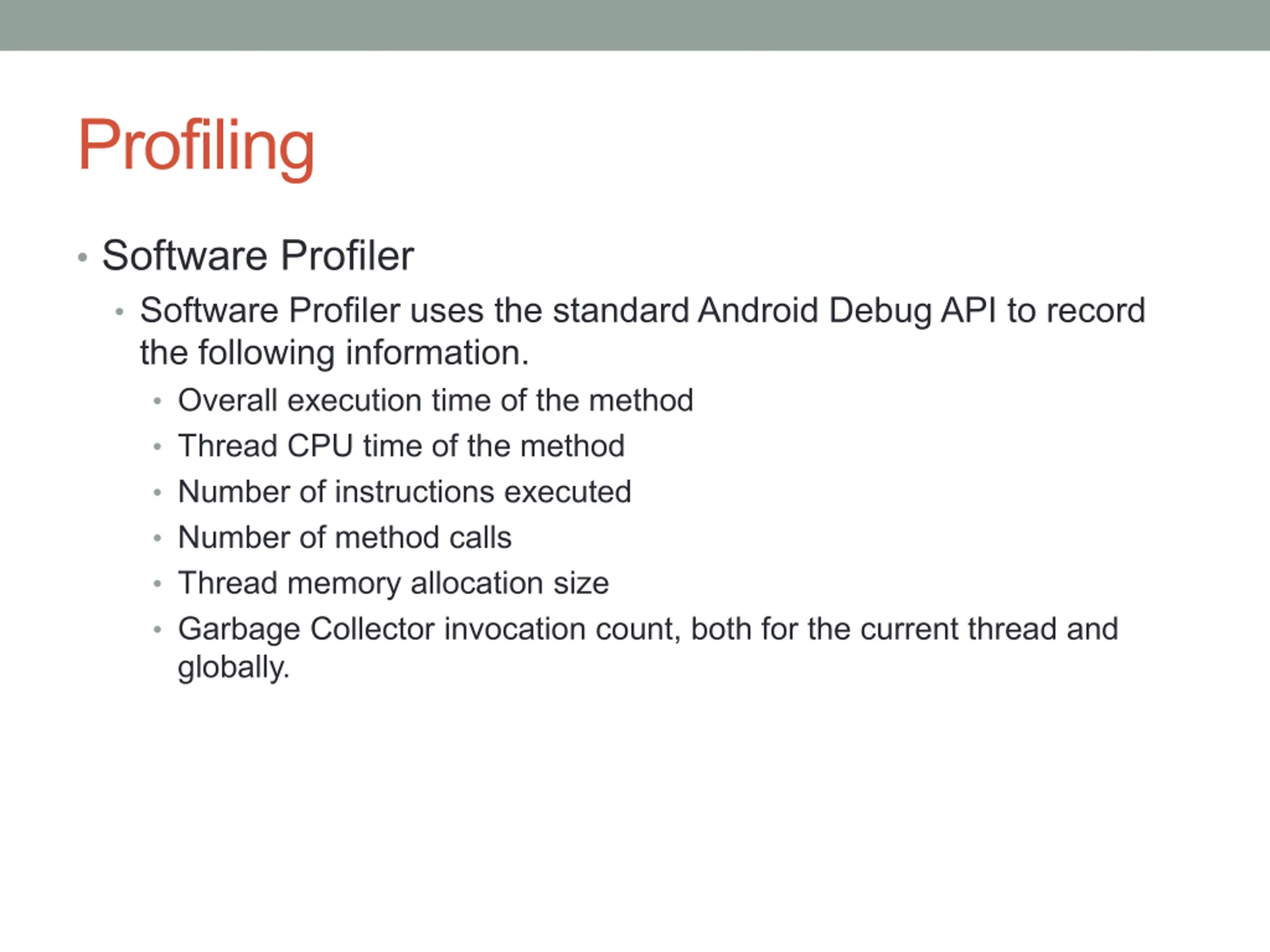 Profiling

• Software Profiler
 • Software Profiler uses the standard Android Debug API to record the following information.
  • Overall execution time of the method
  • Thread CPU time of the method
  • Number of instructions executed
  • Number of method calls
  • Thread memory allocation size
  • Garbage Collector invocation count, both for the current thread and globally.